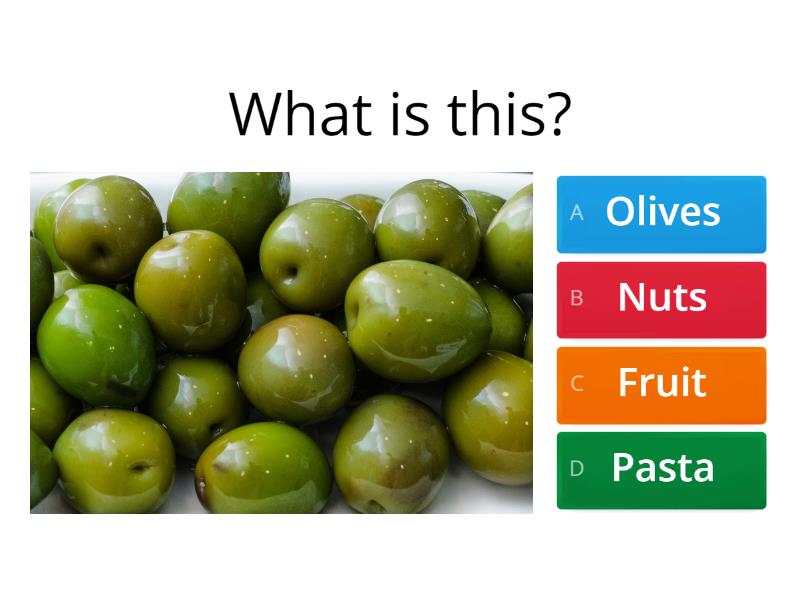 What is this?

A Olives

B Nuts

C Fruit

D Pasta